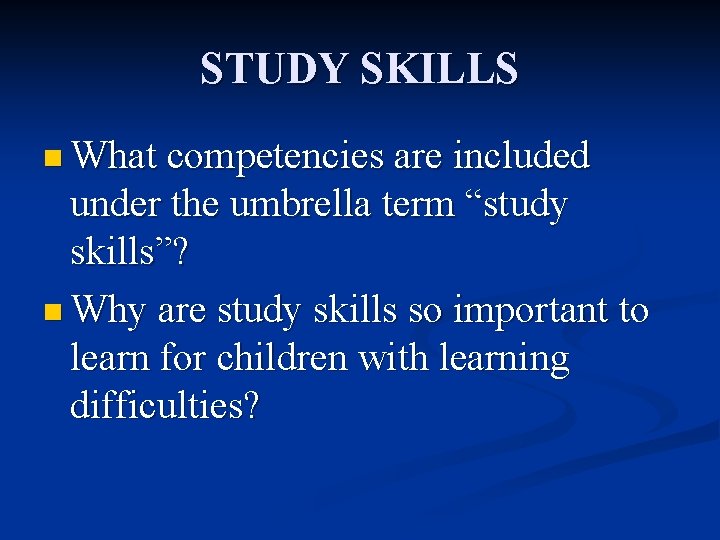 STUDY SKILLS

What competencies are included under the umbrella term “study skills”?

Why are study skills so important to learn for children with learning difficulties?